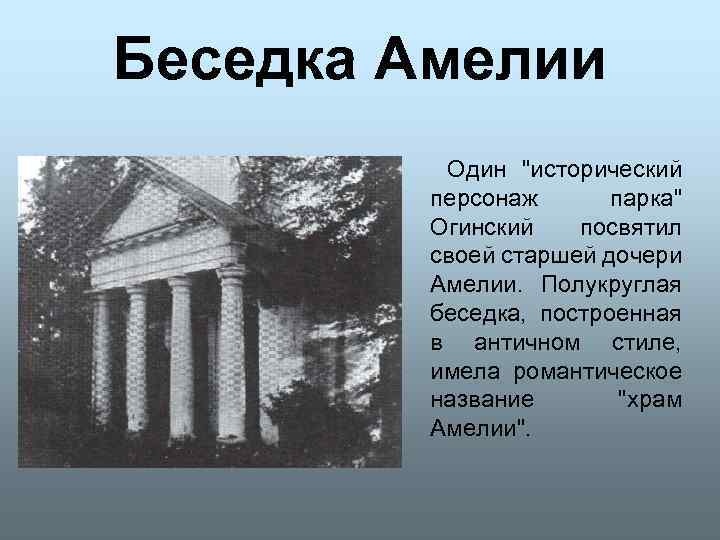 Беседка Амелии

Один "исторический персонаж парка" Огинский посвятил своей старшей дочери Амелии. Полукруглая беседка, построенная в античном стиле, имела романтическое название "храм Амелии".